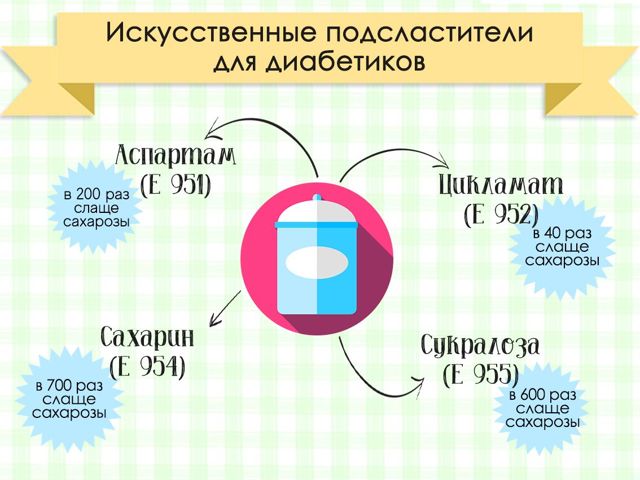 Искусственные подсластители для диабетиков

Аспартам
(Е 951)

в 200 раз слаще сахарозы

Цикламат
(Е 952)

в 40 раз слаще сахарозы

Сахарин
(Е 954)

в 700 раз слаще сахарозы

Сукралоза
(Е 955)

в 600 раз слаще сахарозы